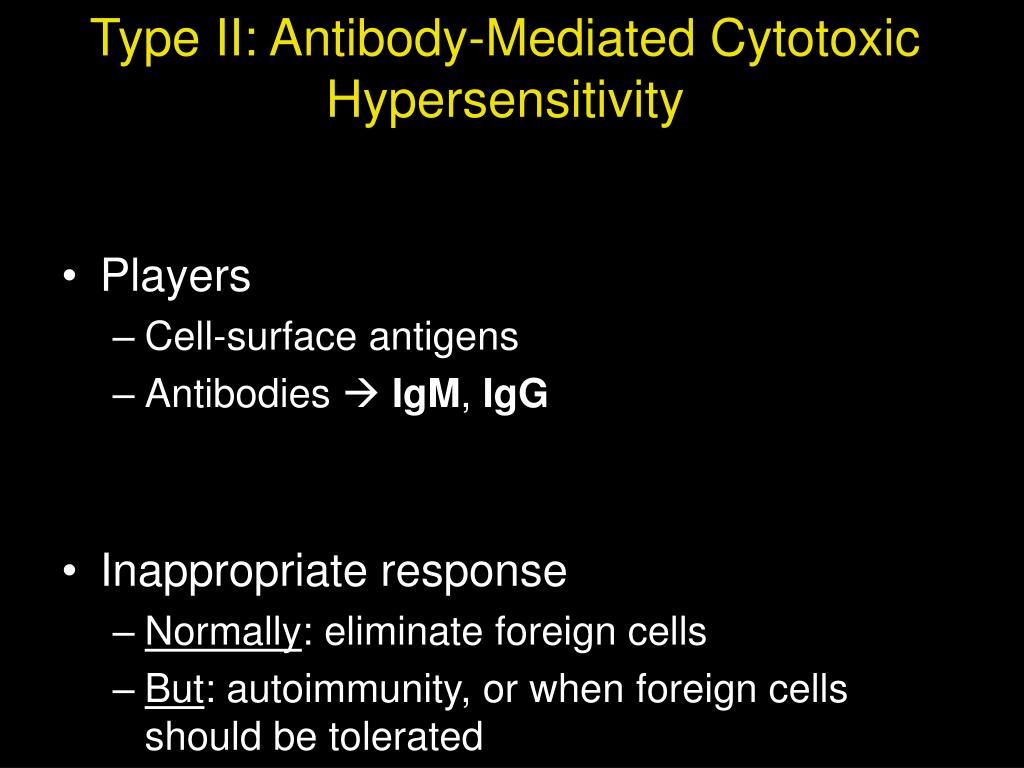 Type II: Antibody-Mediated Cytotoxic Hypersensitivity

• Players
– Cell-surface antigens
– Antibodies → IgM, IgG

• Inappropriate response
– Normally: eliminate foreign cells
– But: autoimmunity, or when foreign cells should be tolerated